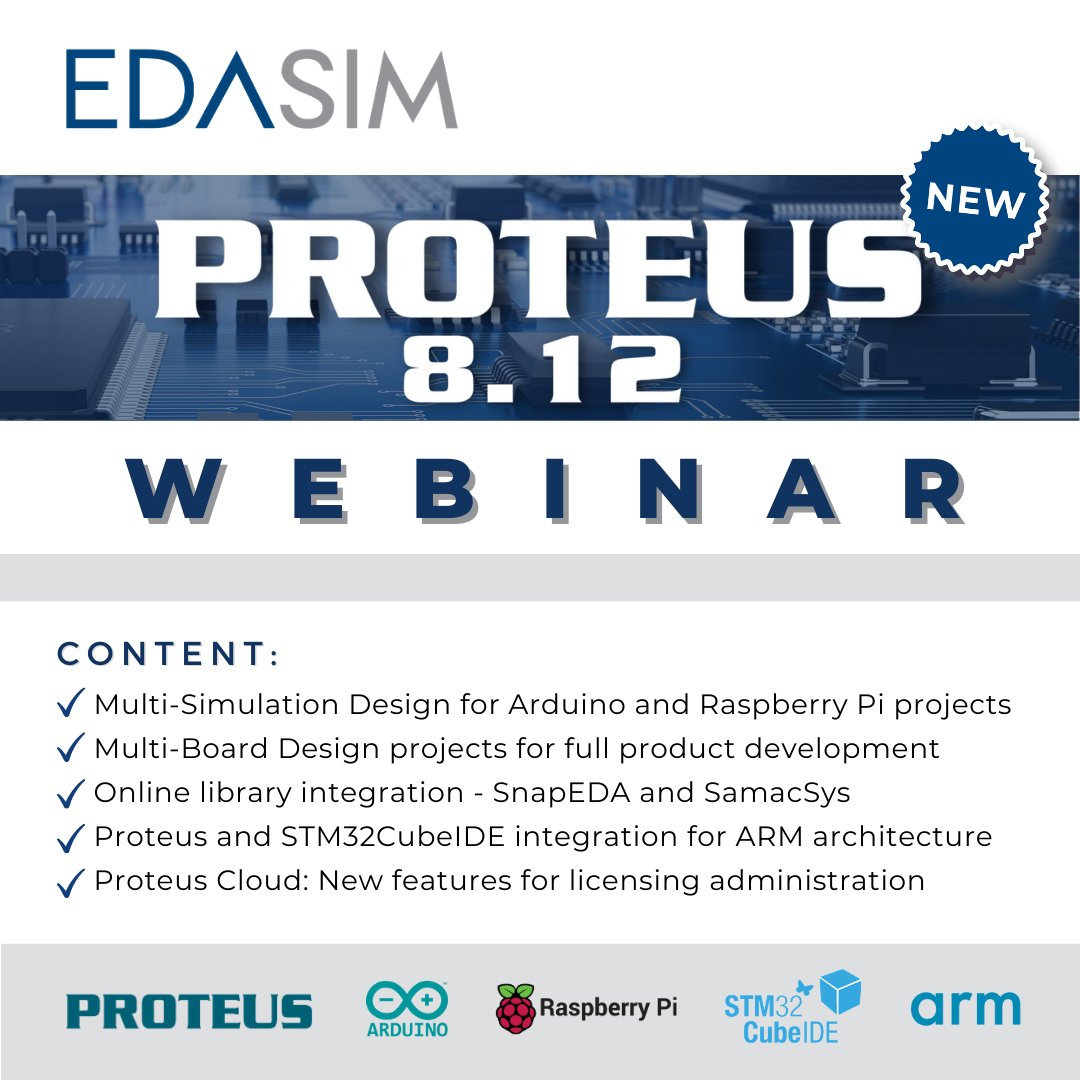 EDASIM

NEW

PROTEUS 8.12

WEBINAR

CONTENT:

✓ Multi-Simulation Design for Arduino and Raspberry Pi projects
✓ Multi-Board Design projects for full product development
✓ Online library integration - SnapEDA and SamacSys
✓ Proteus and STM32CubeIDE integration for ARM architecture
✓ Proteus Cloud: New features for licensing administration

PROTEUS ARDUINO Raspberry Pi STM32 CubeIDE arm